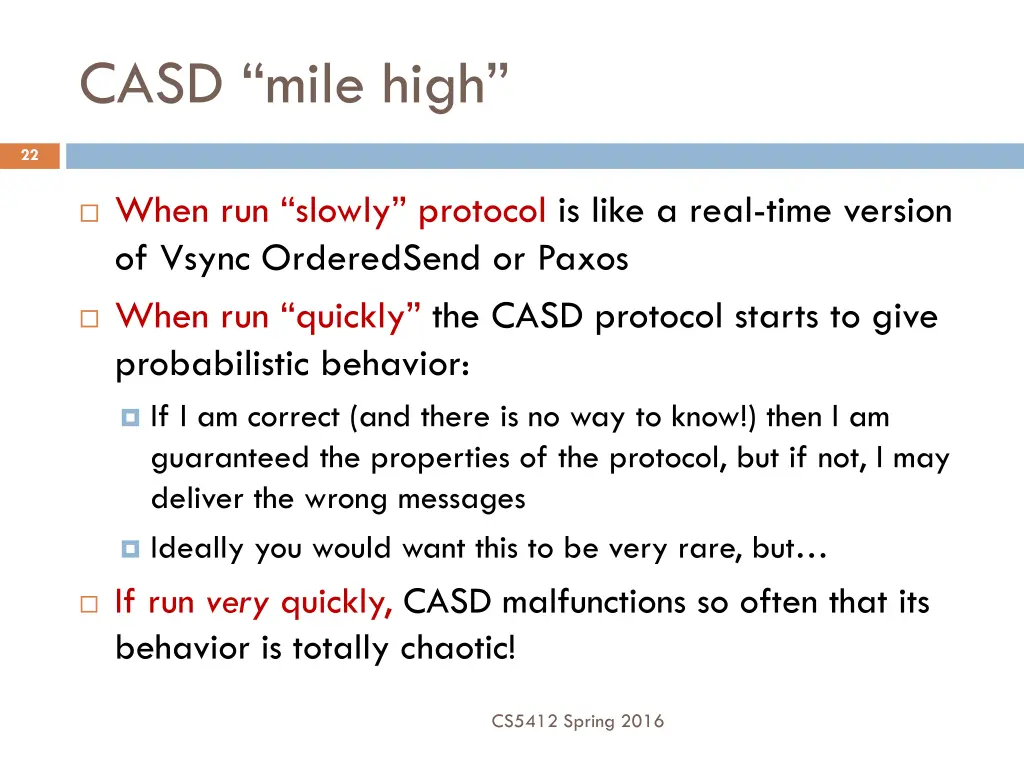 CASD “mile high”

22

When run “slowly” protocol is like a real-time version of Vsync OrderedSend or Paxos

When run “quickly” the CASD protocol starts to give probabilistic behavior:

If I am correct (and there is no way to know!) then I am guaranteed the properties of the protocol, but if not, I may deliver the wrong messages

Ideally you would want this to be very rare, but…

If run very quickly, CASD malfunctions so often that its behavior is totally chaotic!

CS5412 Spring 2016